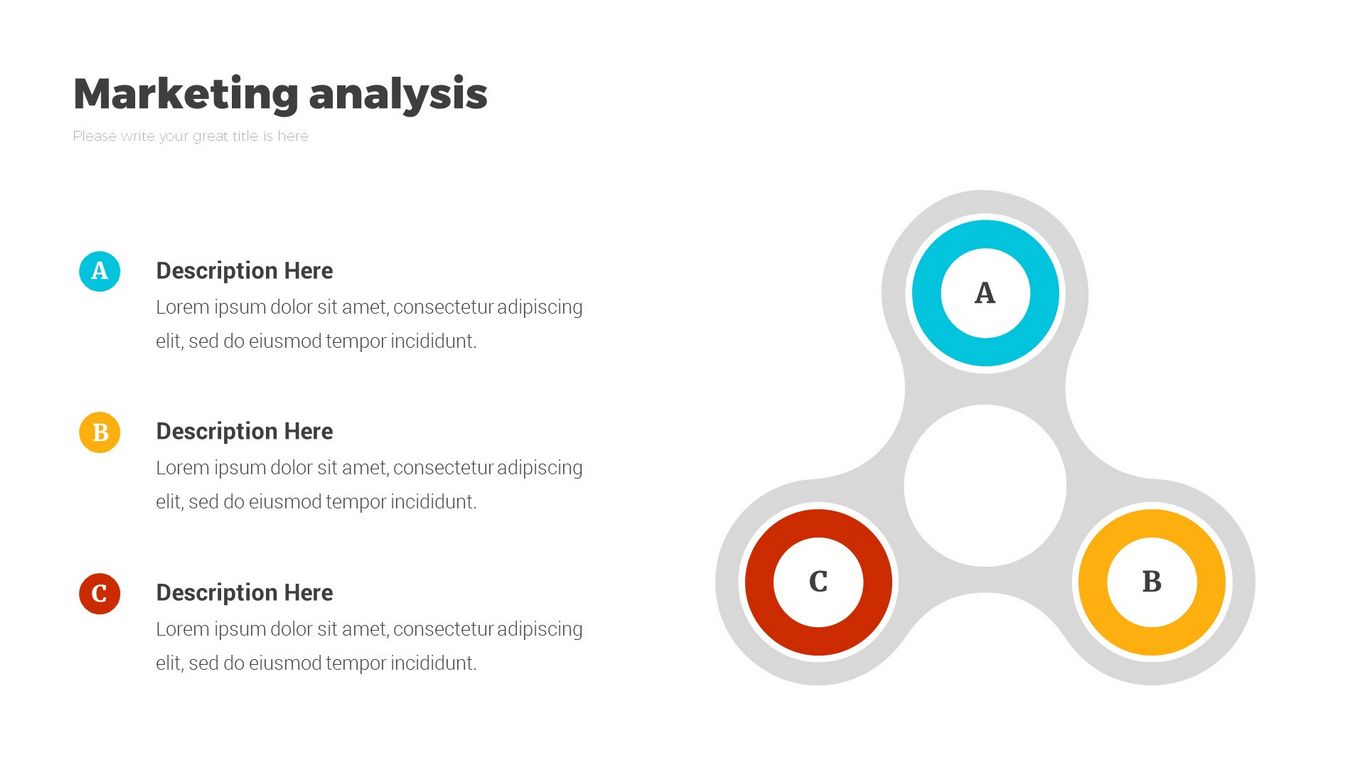 Marketing analysis

Please write your great title is here

A

Description Here

Lorem ipsum dolor sit amet, consectetur adipiscing elit, sed do eiusmod tempor incididunt.

B

Description Here

Lorem ipsum dolor sit amet, consectetur adipiscing elit, sed do eiusmod tempor incididunt.

C

Description Here

Lorem ipsum dolor sit amet, consectetur adipiscing elit, sed do eiusmod tempor incididunt.

A

C

B